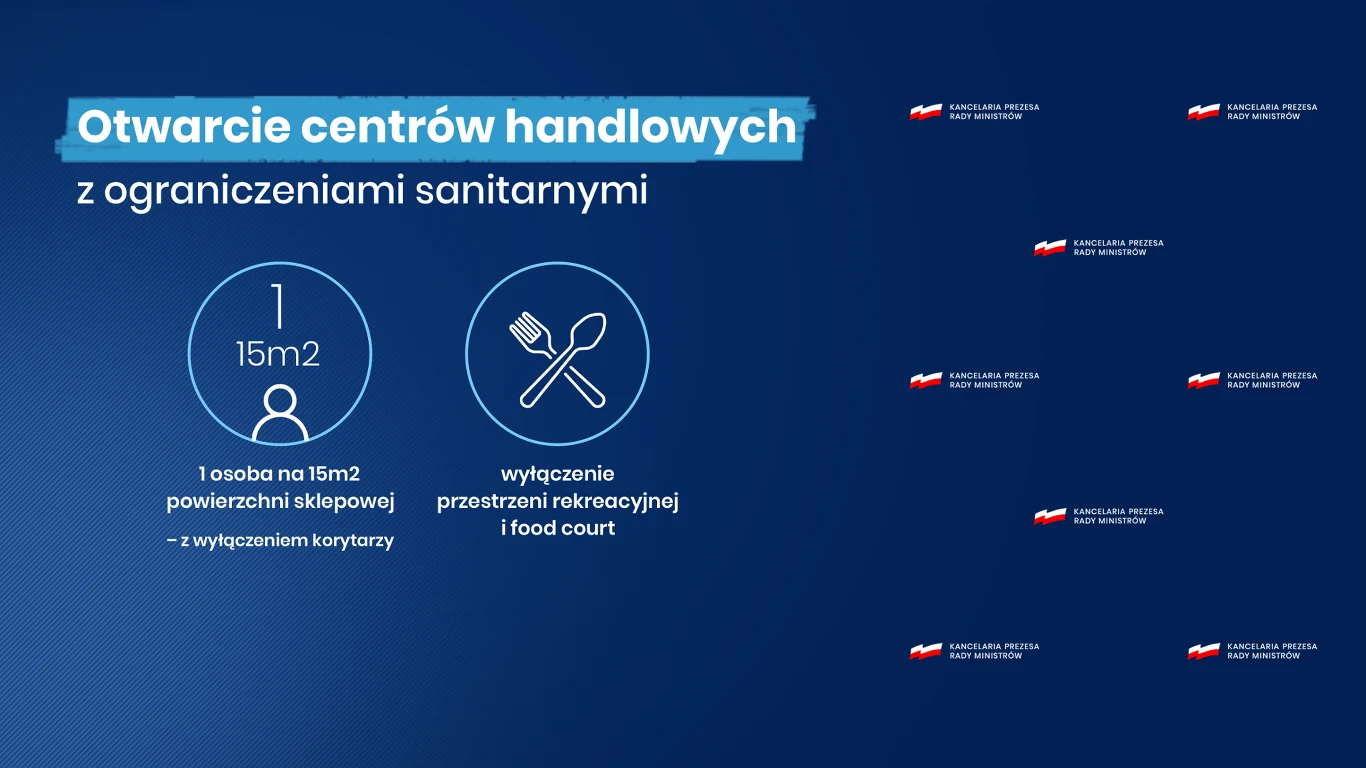 Otwarcie centrów handlowych

z ograniczeniami sanitarnymi

1
15m2

1 osoba na 15m2 powierzchni sklepowej

– z wyłączeniem korytarzy

wyłączenie przestrzeni rekreacyjnej i food court

KANCELARIA PREZESA
RADY MINISTRÓW